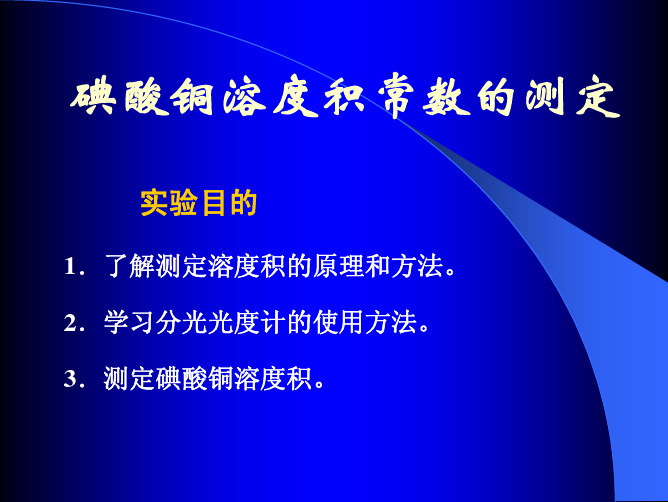 碘酸铜溶度积常数的测定

实验目的

1. 了解测定溶度积的原理和方法。

2. 学习分光光度计的使用方法。

3. 测定碘酸铜溶度积。